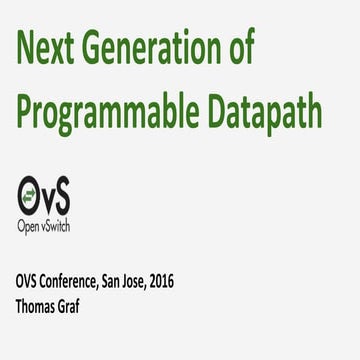 Next Generation of Programmable Datapath

OvS
Open vSwitch

OVS Conference, San Jose, 2016
Thomas Graf